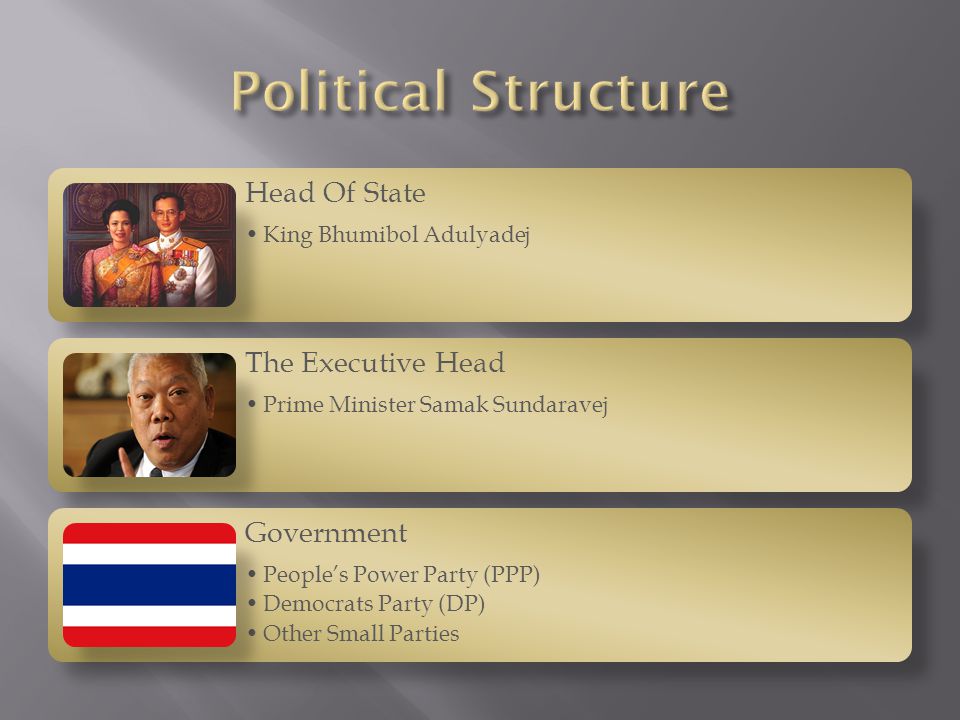 Political Structure

Head Of State

• King Bhumibol Adulyadej

The Executive Head

• Prime Minister Samak Sundaravej

Government

• People's Power Party (PPP)
• Democrats Party (DP)
• Other Small Parties